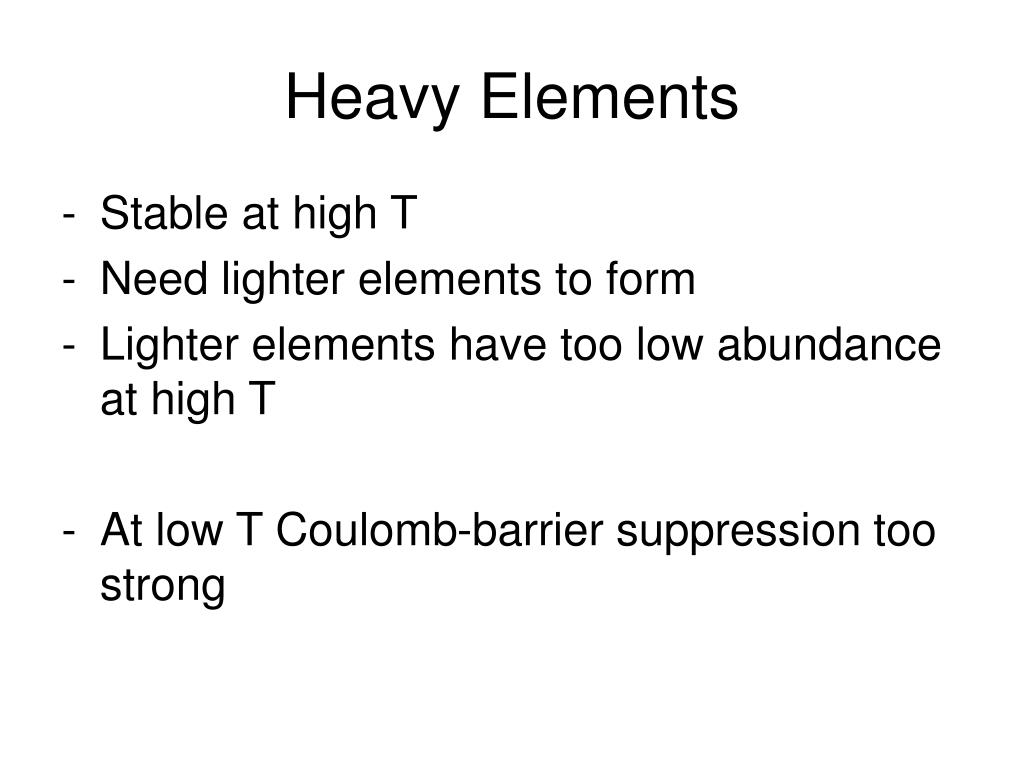 Heavy Elements

- Stable at high T
- Need lighter elements to form
- Lighter elements have too low abundance at high T

- At low T Coulomb-barrier suppression too strong